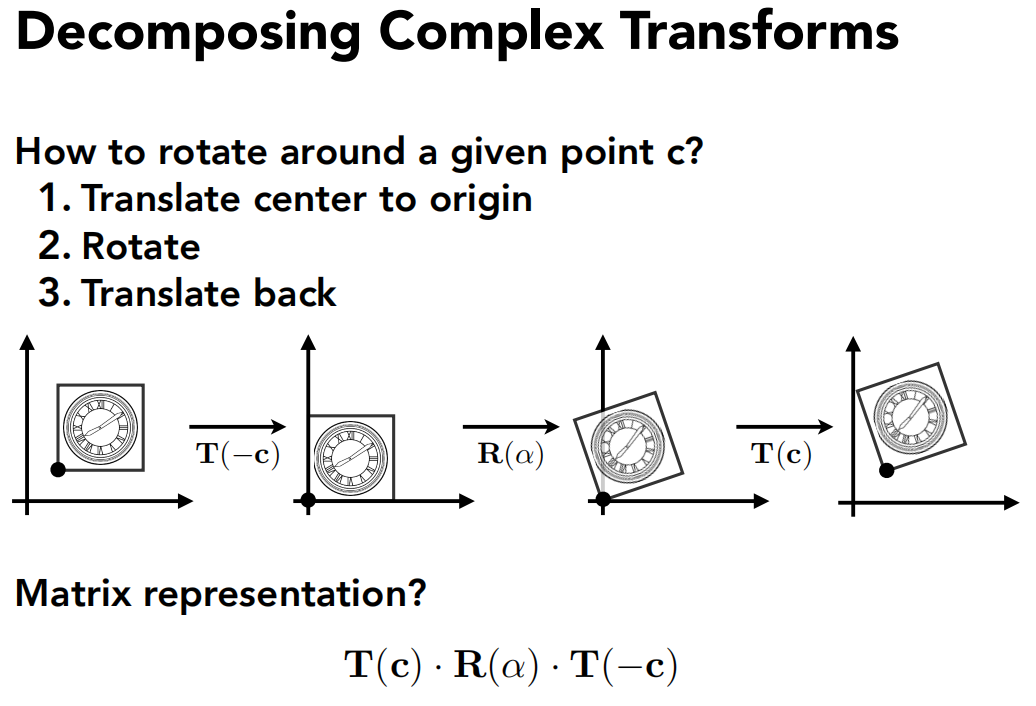 Decomposing Complex Transforms

How to rotate around a given point c?
1. Translate center to origin
2. Rotate
3. Translate back

$\mathbf{T}(-\mathbf{c})$

$\mathbf{R}(\alpha)$

$\mathbf{T}(\mathbf{c})$

Matrix representation?

$\mathbf{T}(\mathbf{c}) \cdot \mathbf{R}(\alpha) \cdot \mathbf{T}(-\mathbf{c})$